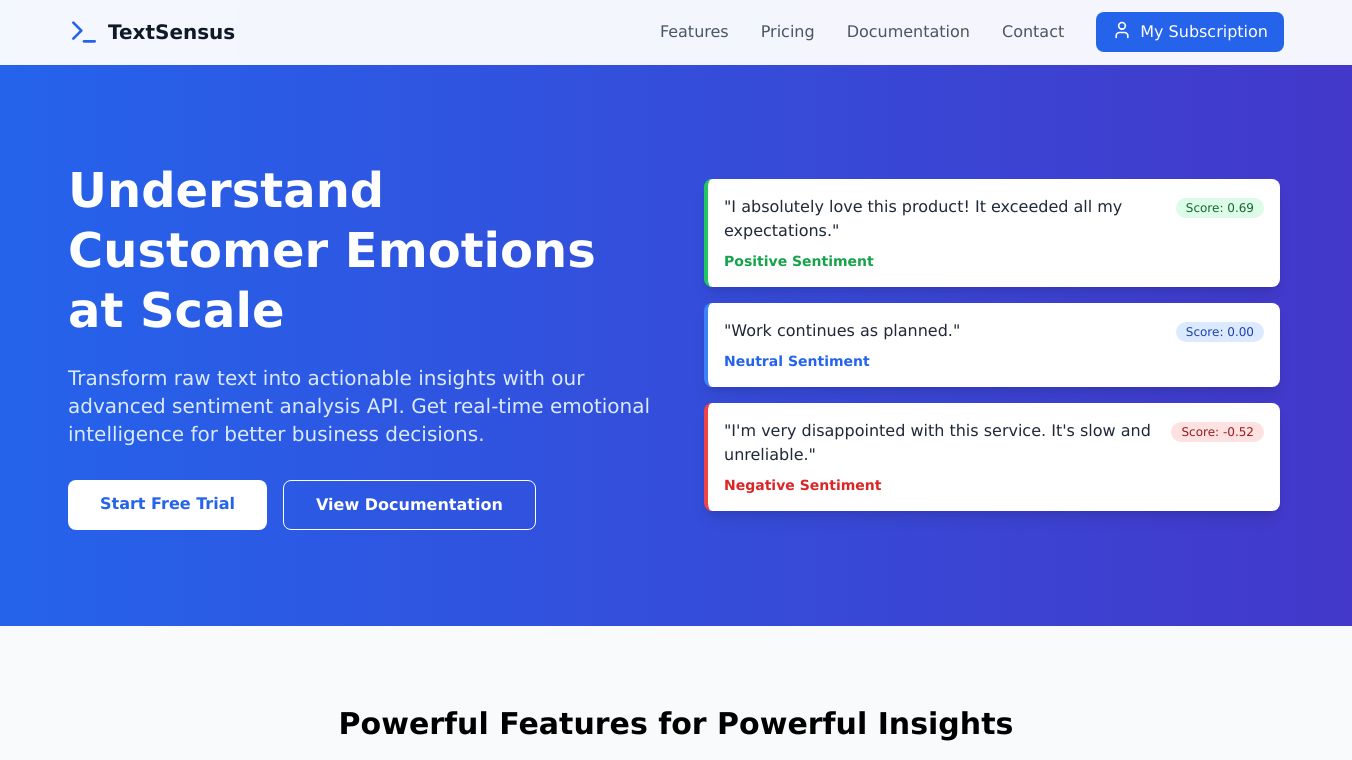 TextSensus

Features Pricing Documentation Contact My Subscription

Understand Customer Emotions at Scale

Transform raw text into actionable insights with our advanced sentiment analysis API. Get real-time emotional intelligence for better business decisions.

Start Free Trial View Documentation

"I absolutely love this product! It exceeded all my expectations."
Score: 0.69
Positive Sentiment

"Work continues as planned."
Score: 0.00
Neutral Sentiment

"I'm very disappointed with this service. It's slow and unreliable."
Score: -0.52
Negative Sentiment

Powerful Features for Powerful Insights